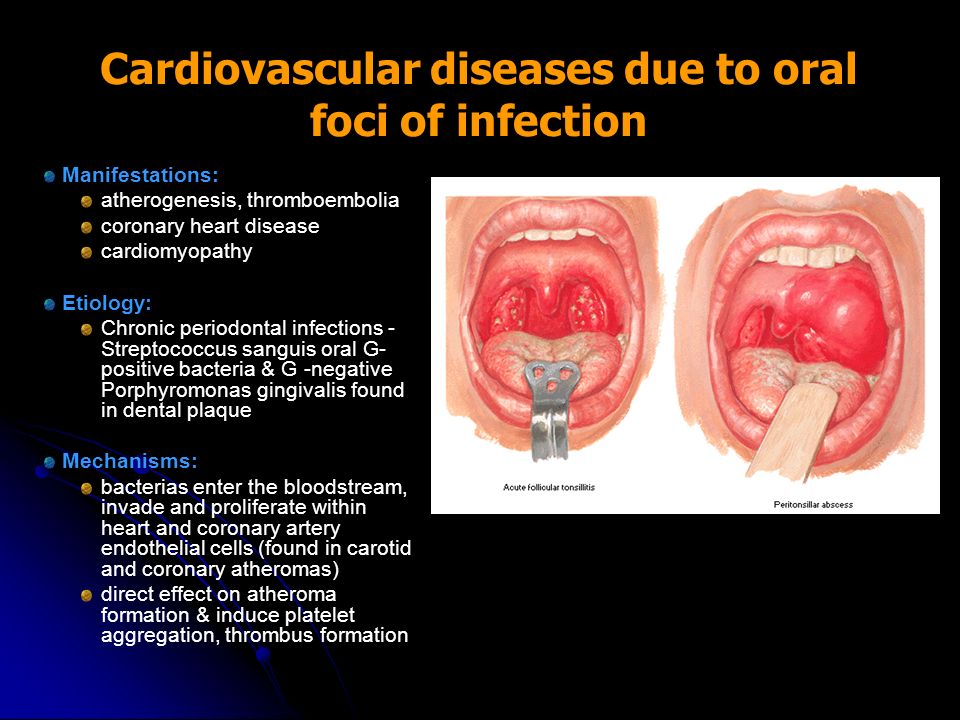 Cardiovascular diseases due to oral foci of infection

Manifestations:

atherogenesis, thromboembolia

coronary heart disease

cardiomyopathy

Etiology:

Chronic periodontal infections - Streptococcus sanguis oral G-positive bacteria & G -negative Porphyromonas gingivalis found in dental plaque

Mechanisms:

bacterias enter the bloodstream, invade and proliferate within heart and coronary artery endothelial cells (found in carotid and coronary atheromas)

direct effect on atheroma formation & induce platelet aggregation, thrombus formation

Acute follicular tonsillitis

Peritonsillar abscess